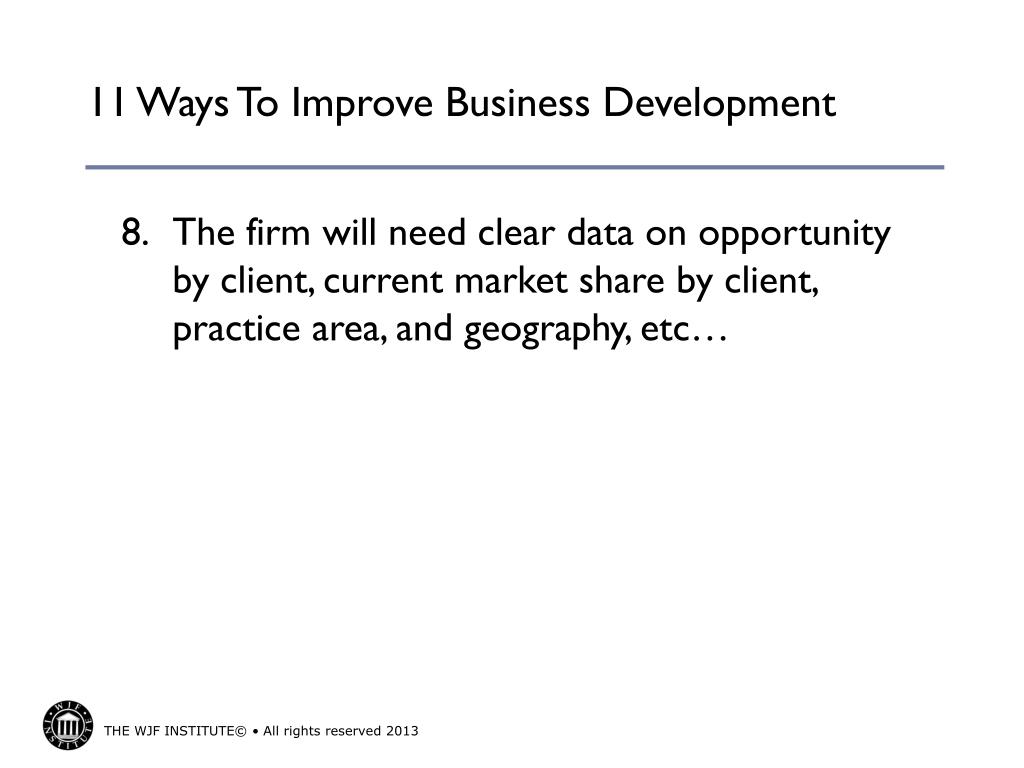 11 Ways To Improve Business Development

8. The firm will need clear data on opportunity by client, current market share by client, practice area, and geography, etc…

WJF INSTITUTE

THE WJF INSTITUTE© • All rights reserved 2013